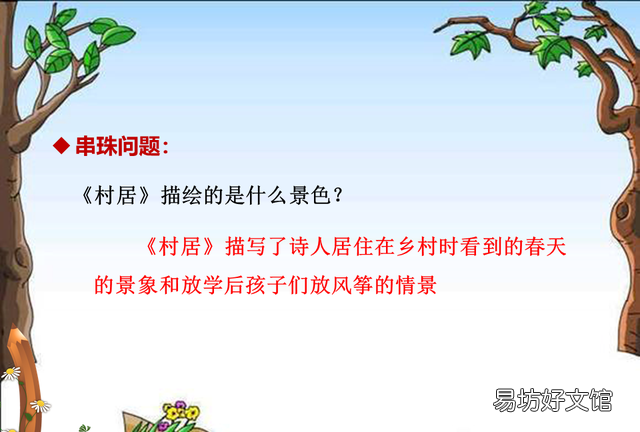 ◆ 串珠问题：

《村居》描绘的是什么景色？

《村居》描写了诗人居住在乡村时看到的春天的景象和放学后孩子们放风筝的情景

易坊好文馆